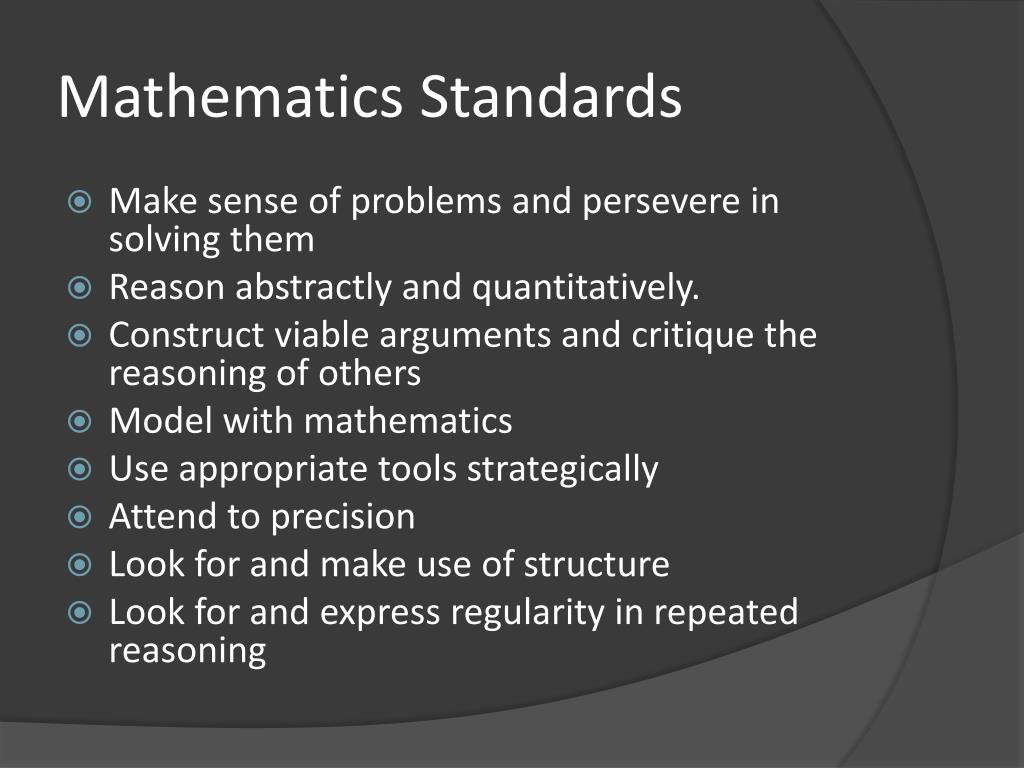 Mathematics Standards

Make sense of problems and persevere in solving them
Reason abstractly and quantitatively.
Construct viable arguments and critique the reasoning of others
Model with mathematics
Use appropriate tools strategically
Attend to precision
Look for and make use of structure
Look for and express regularity in repeated reasoning